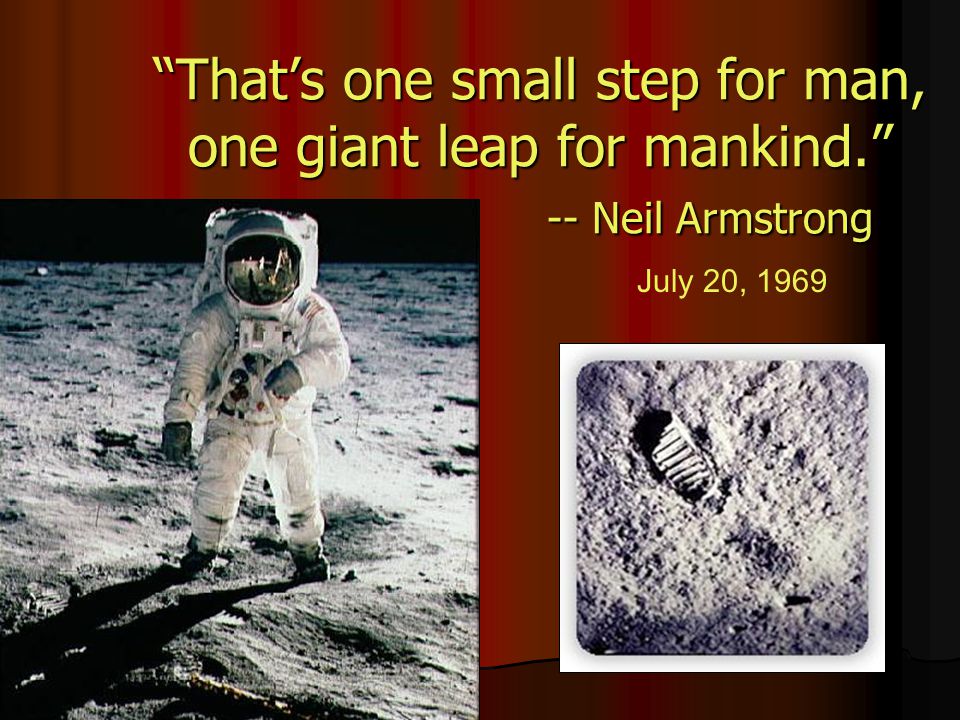 “That’s one small step for man, one giant leap for mankind.”

-- Neil Armstrong

July 20, 1969